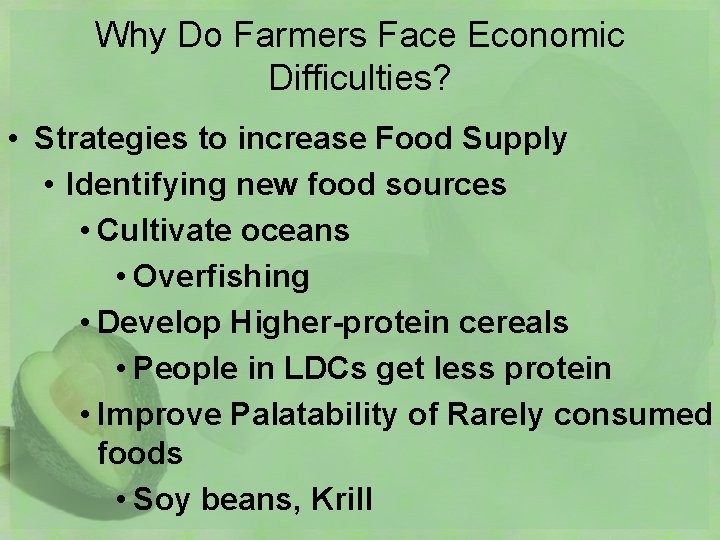 Why Do Farmers Face Economic Difficulties?

• Strategies to increase Food Supply
• Identifying new food sources
• Cultivate oceans
• Overfishing
• Develop Higher-protein cereals
• People in LDCs get less protein
• Improve Palatability of Rarely consumed foods
• Soy beans, Krill